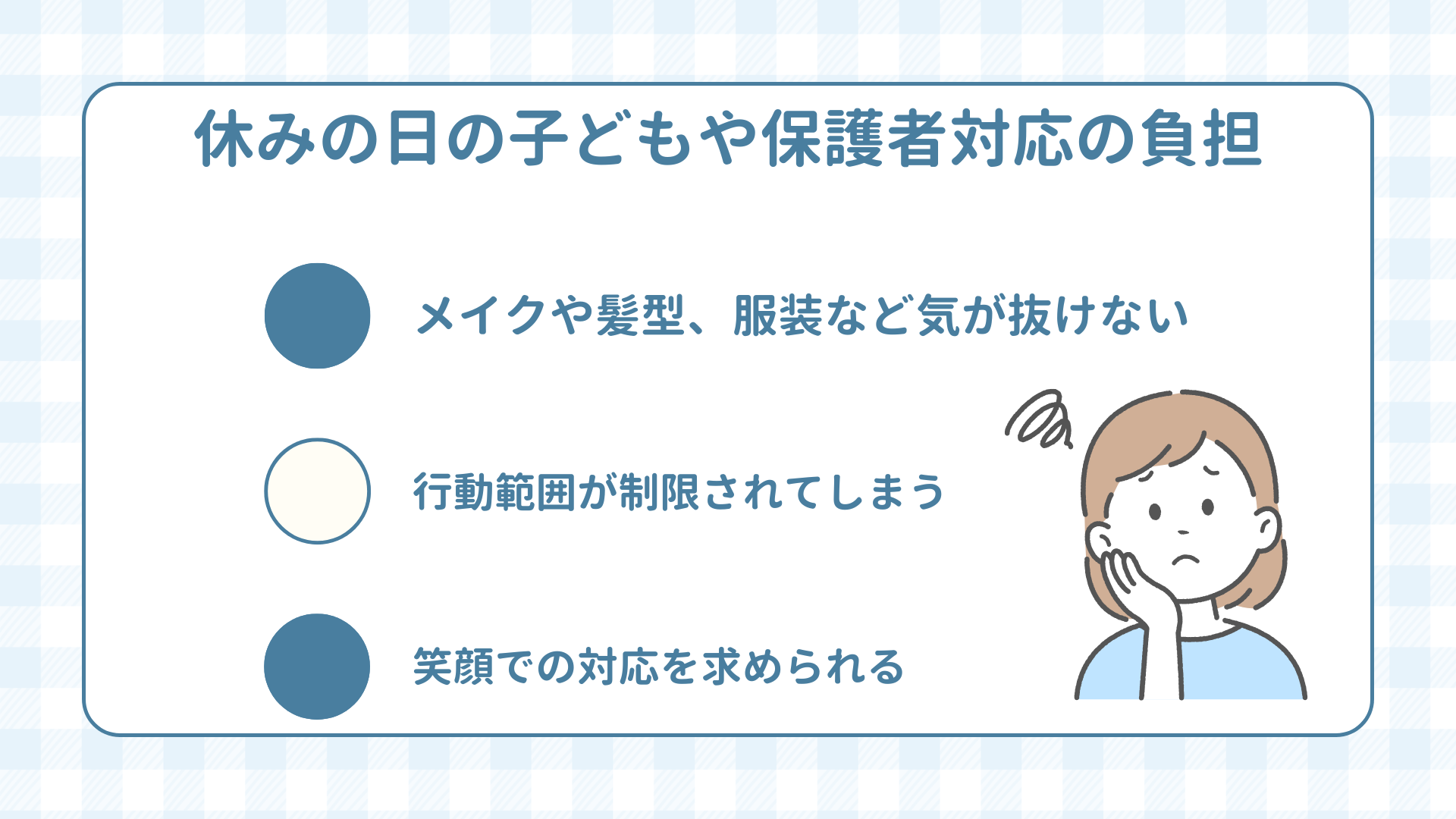 休みの日の子どもや保護者対応の負担

メイクや髪型、服装など気が抜けない

行動範囲が制限されてしまう

笑顔での対応を求められる